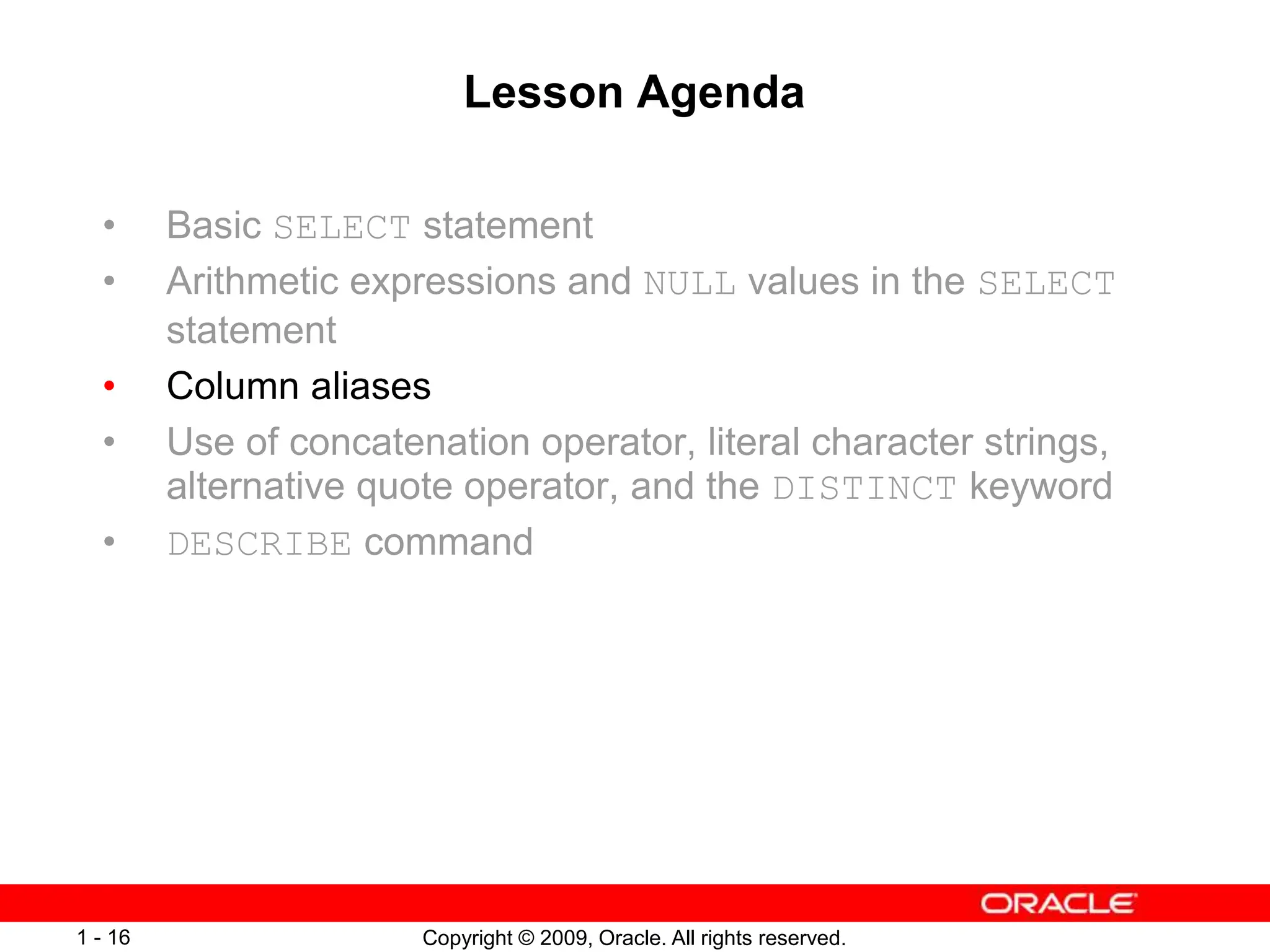 Lesson Agenda

• Basic SELECT statement
• Arithmetic expressions and NULL values in the SELECT statement
• Column aliases
• Use of concatenation operator, literal character strings, alternative quote operator, and the DISTINCT keyword
• DESCRIBE command

ORACLE

1 - 16

Copyright © 2009, Oracle. All rights reserved.